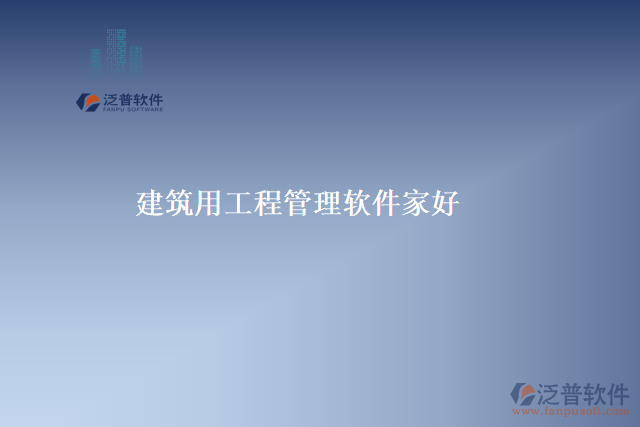 泛普软件
FANPU SOFTWARE

建筑用工程管理软件家好

泛普软件
www.fanpusoft.com